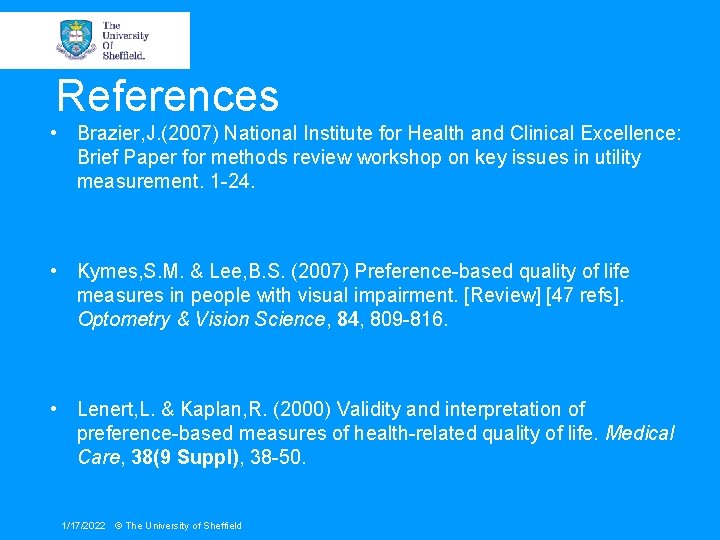 The University Of Sheffield.

References

• Brazier,J.(2007) National Institute for Health and Clinical Excellence: Brief Paper for methods review workshop on key issues in utility measurement. 1-24.

• Kymes,S.M. & Lee,B.S. (2007) Preference-based quality of life measures in people with visual impairment. [Review] [47 refs]. Optometry & Vision Science, 84, 809-816.

• Lenert,L. & Kaplan,R. (2000) Validity and interpretation of preference-based measures of health-related quality of life. Medical Care, 38(9 Suppl), 38-50.

1/17/2022 © The University of Sheffield